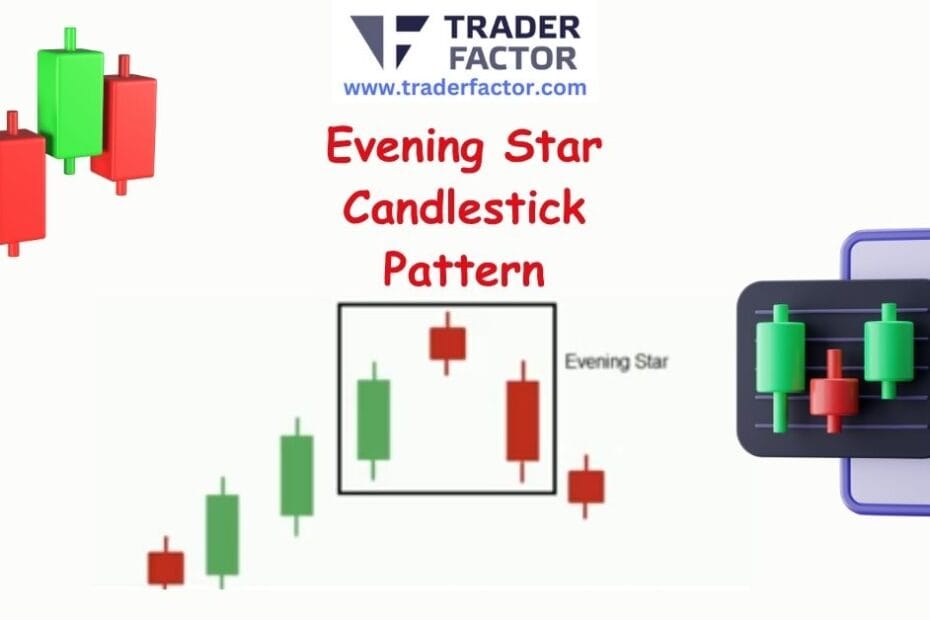 TRADER FACTOR
www.traderfactor.com

Evening Star Candlestick Pattern

Evening Star